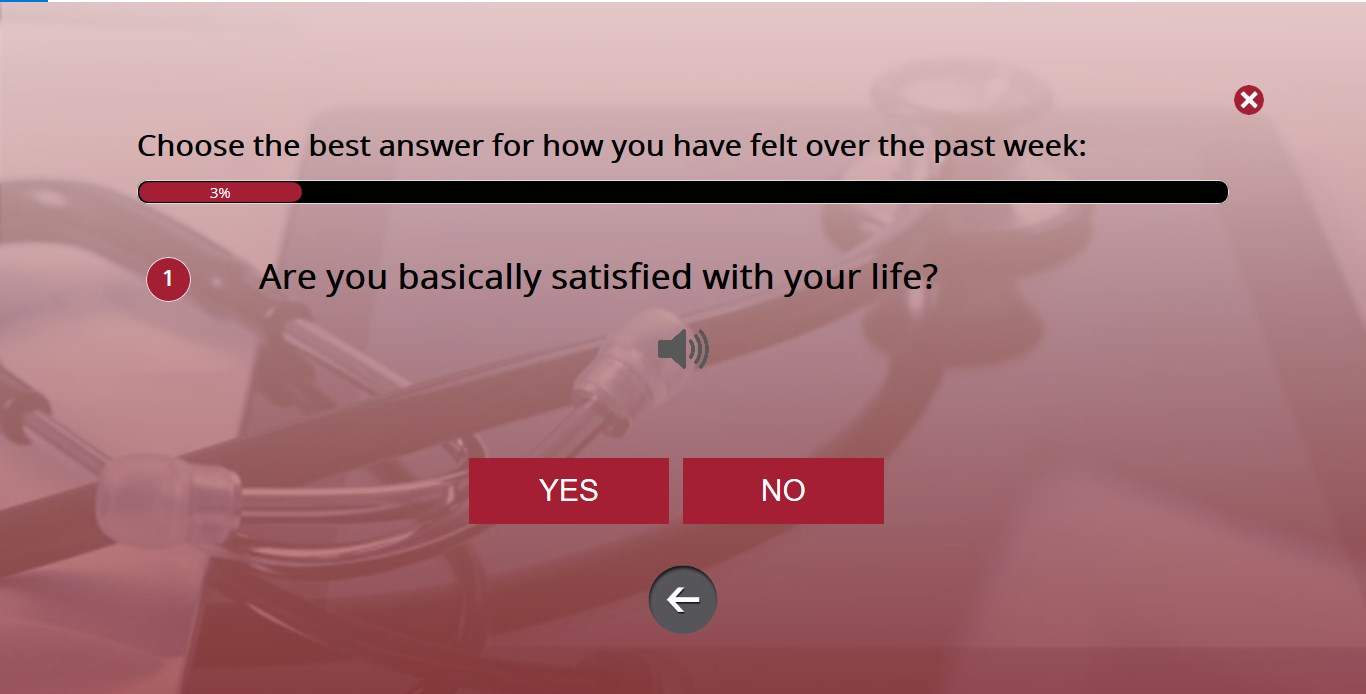 Choose the best answer for how you have felt over the past week:

3%

1

Are you basically satisfied with your life?

YES

NO